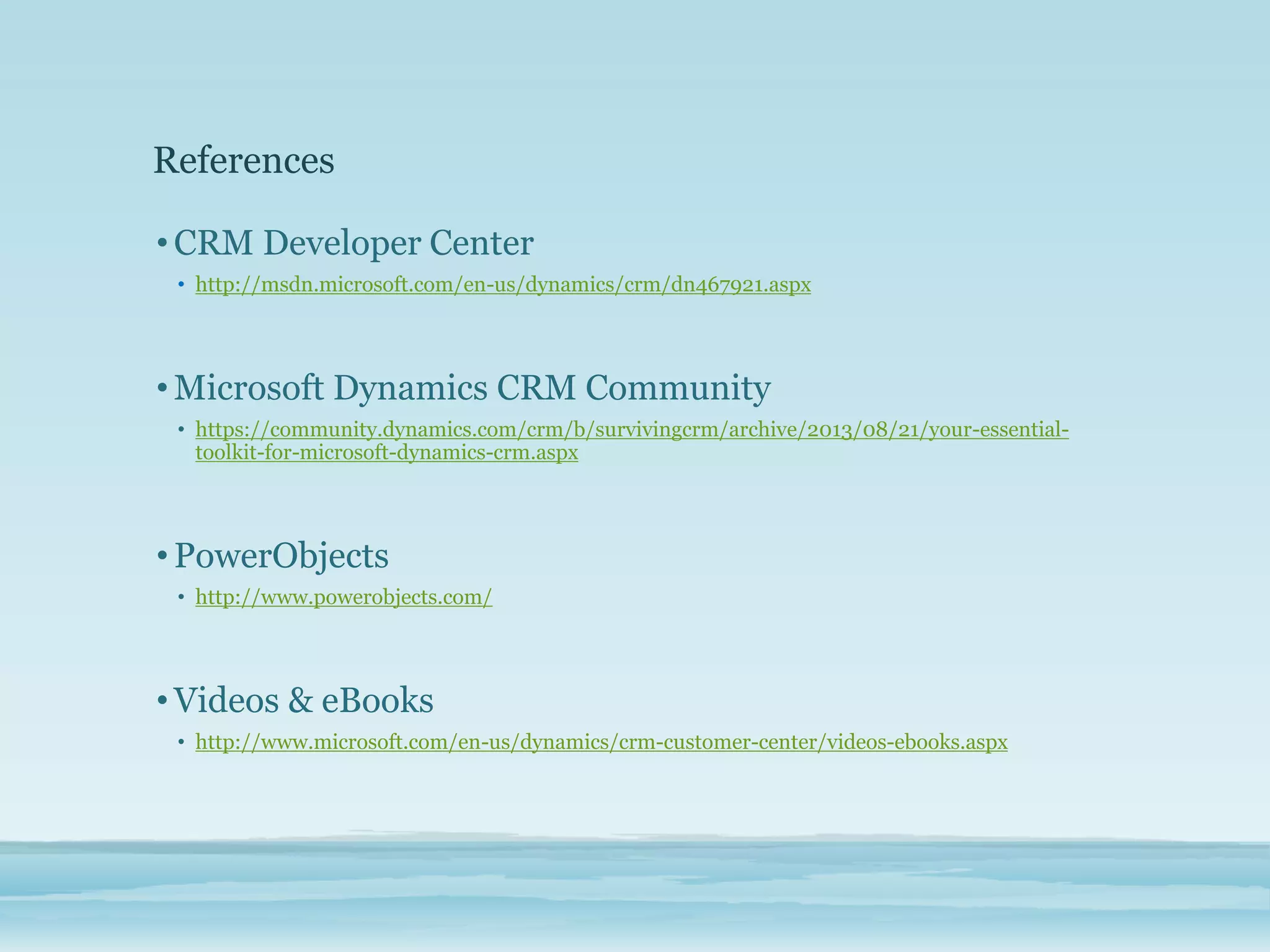 References

• CRM Developer Center
  • http://msdn.microsoft.com/en-us/dynamics/crm/dn467921.aspx

• Microsoft Dynamics CRM Community
  • https://community.dynamics.com/crm/b/survivingcrm/archive/2013/08/21/your-essential-toolkit-for-microsoft-dynamics-crm.aspx

• PowerObjects
  • http://www.powerobjects.com/

• Videos & eBooks
  • http://www.microsoft.com/en-us/dynamics/crm-customer-center/videos-ebooks.aspx